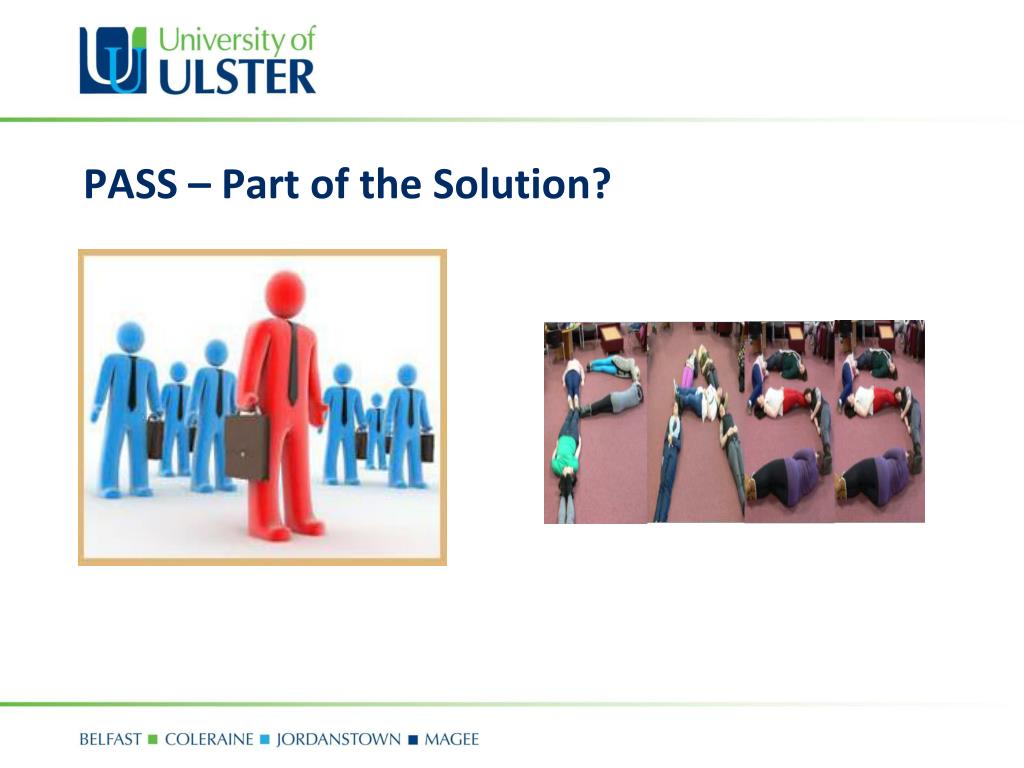 University of ULSTER

PASS – Part of the Solution?

BELFAST ■ COLERAINE ■ JORDANSTOWN ■ MAGEE